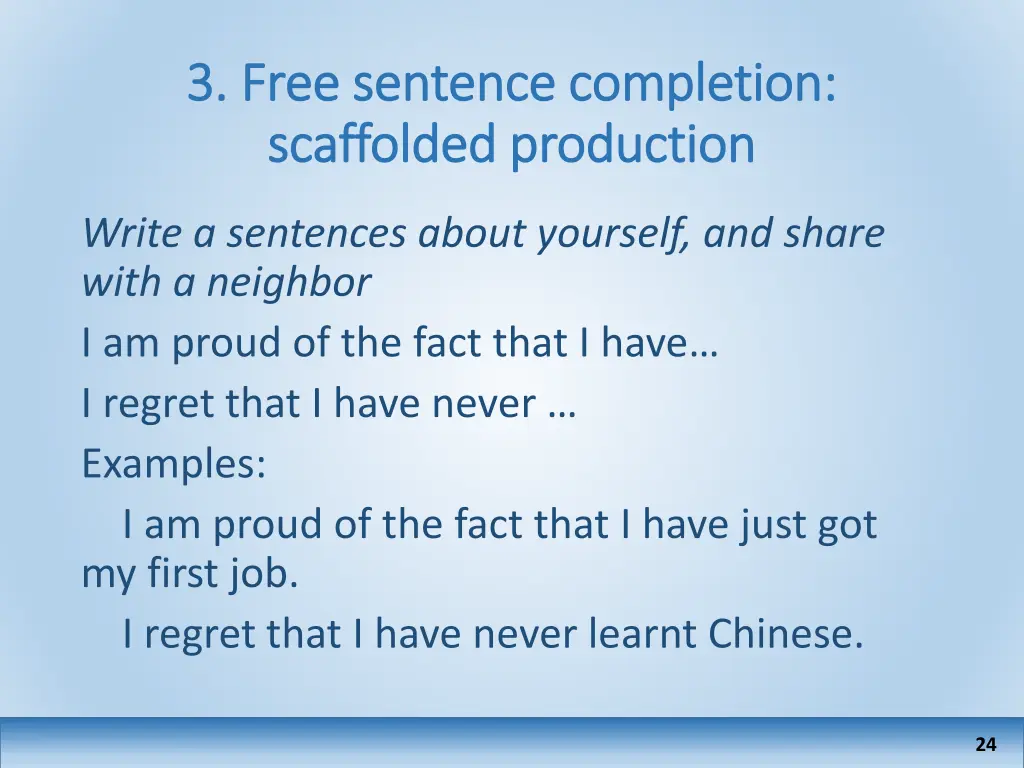 3. Free sentence completion: scaffolded production

Write a sentences about yourself, and share with a neighbor

I am proud of the fact that I have…

I regret that I have never …

Examples:

I am proud of the fact that I have just got my first job.

I regret that I have never learnt Chinese.

24